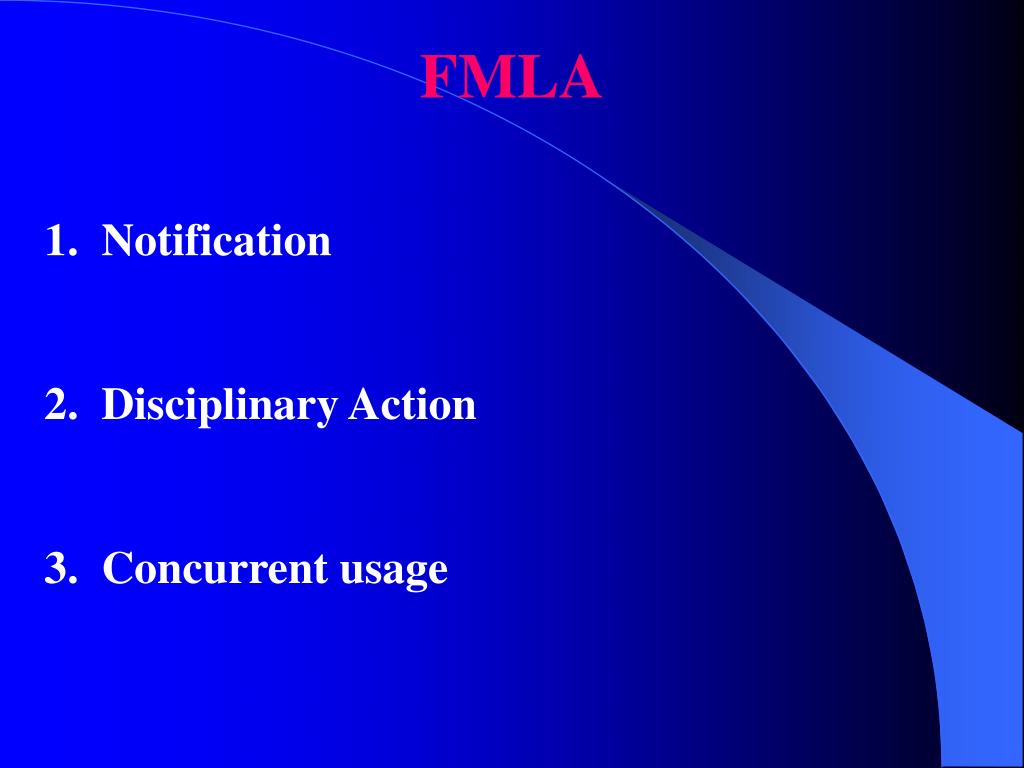 FMLA

1. Notification

2. Disciplinary Action

3. Concurrent usage